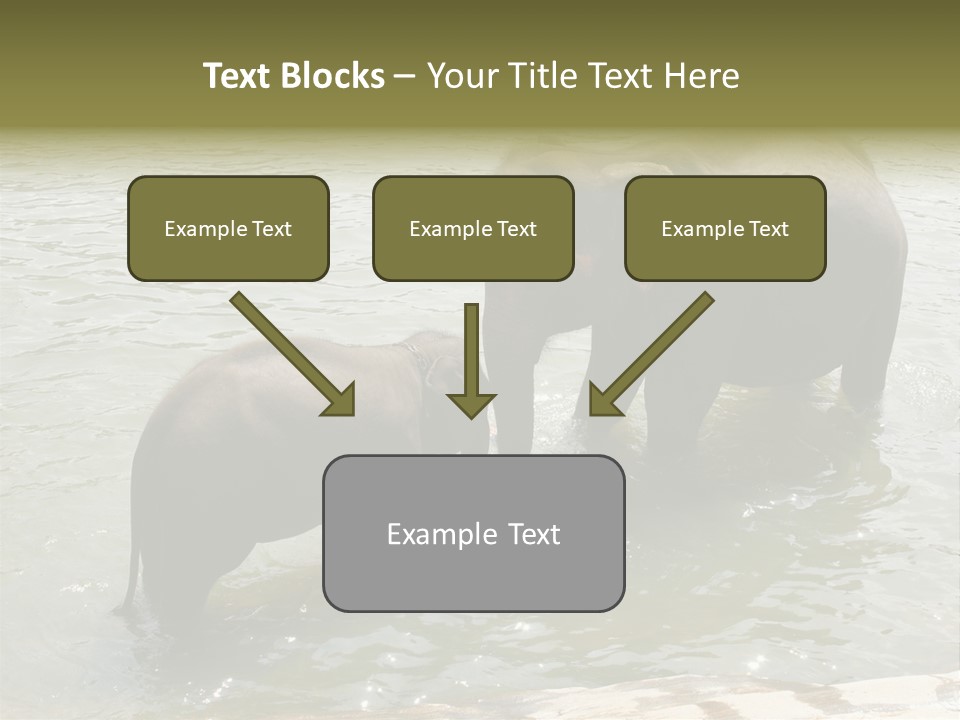 Text Blocks – Your Title Text Here

Example Text

Example Text

Example Text

Example Text